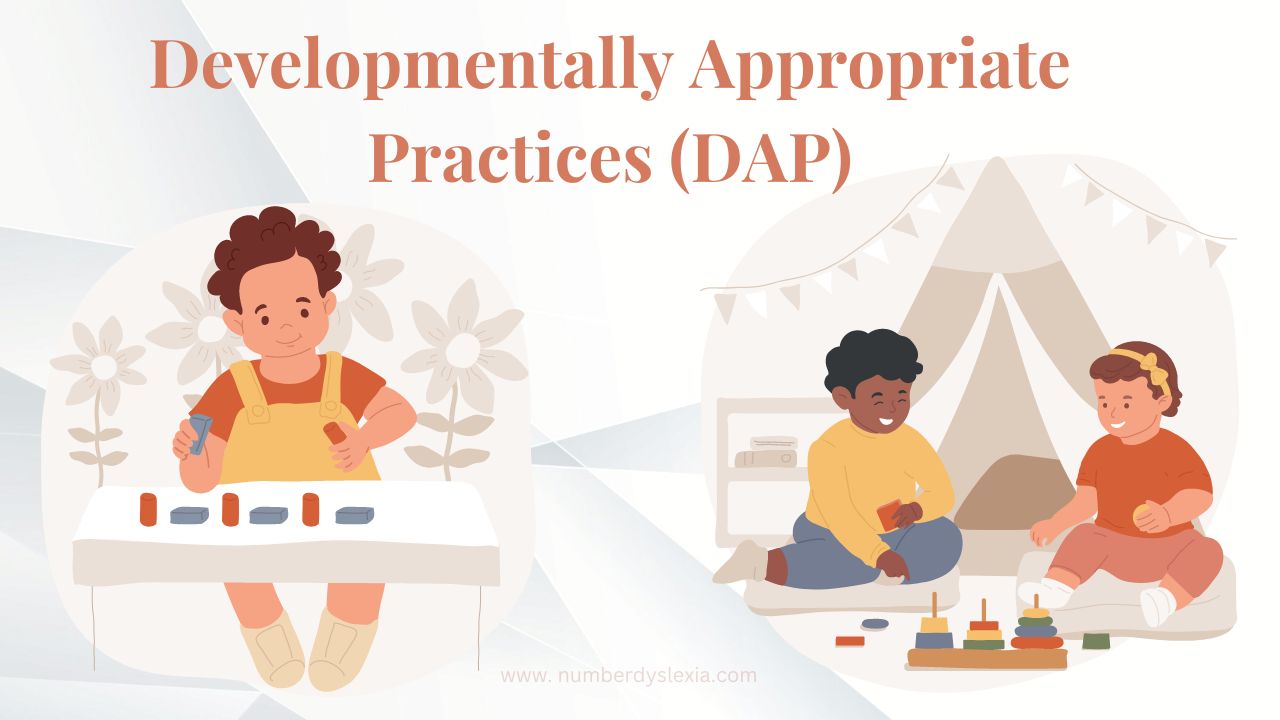 Developmentally Appropriate Practices (DAP)

www. numberdyslexia.com